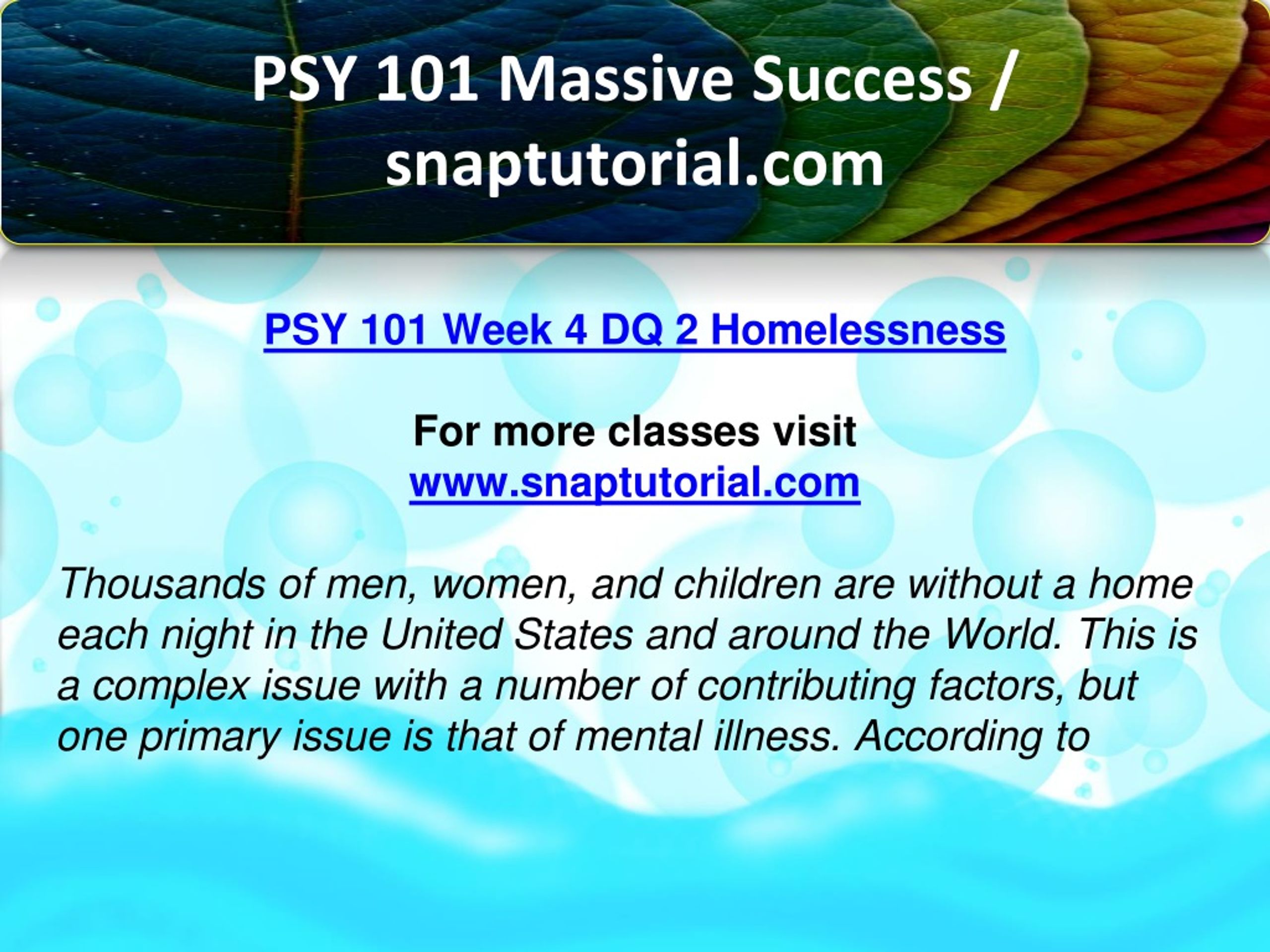 PSY 101 Massive Success / snaptutorial.com

PSY 101 Week 4 DQ 2 Homelessness

For more classes visit
www.snaptutorial.com

Thousands of men, women, and children are without a home each night in the United States and around the World. This is a complex issue with a number of contributing factors, but one primary issue is that of mental illness. According to